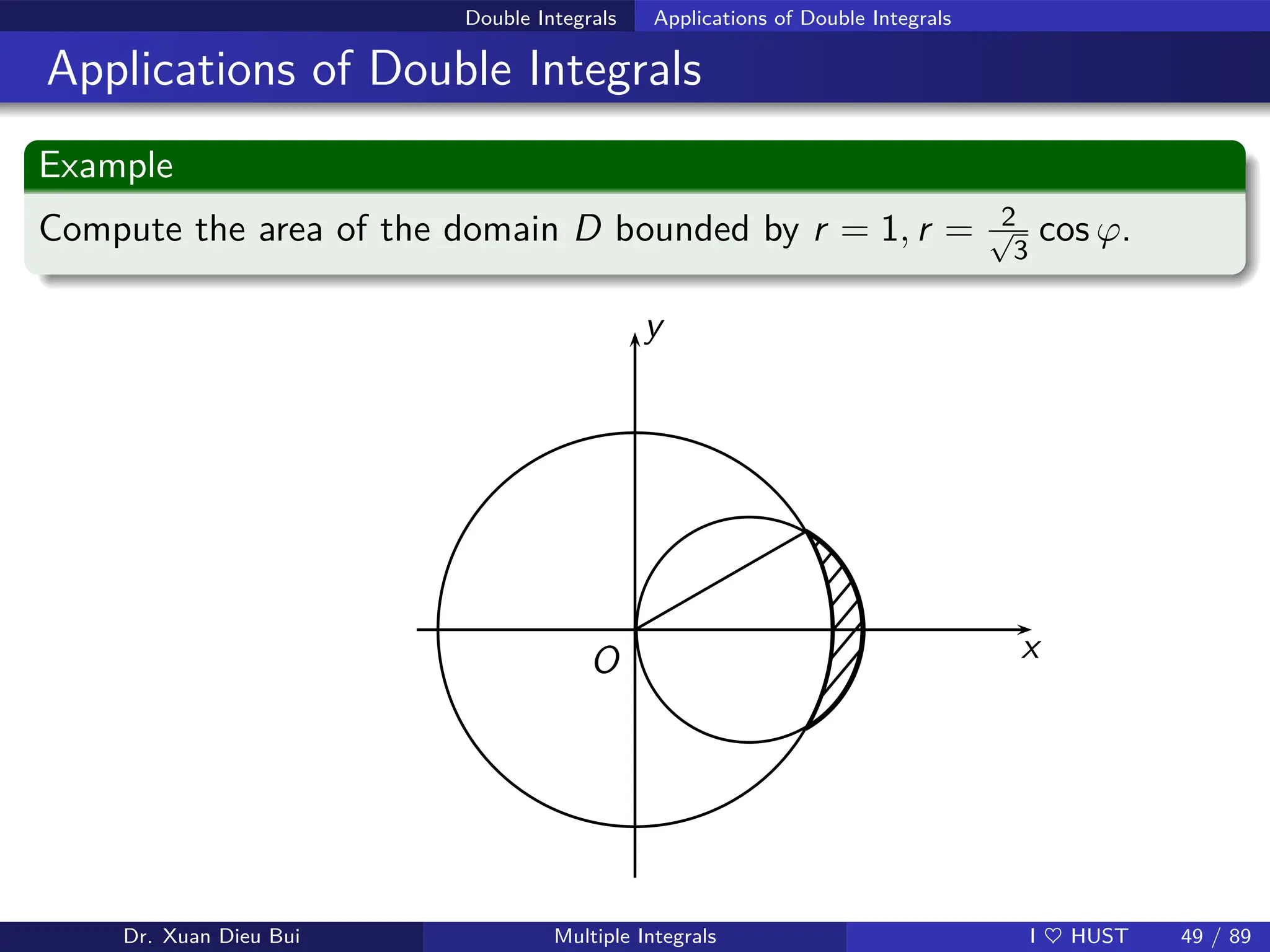 Double Integrals Applications of Double Integrals

Applications of Double Integrals

Example

Compute the area of the domain $D$ bounded by $r = 1, r = \frac{2}{\sqrt{3}} \cos \varphi$.

$y$

$O$

$x$

Dr. Xuan Dieu Bui Multiple Integrals I ♡ HUST 49 / 89